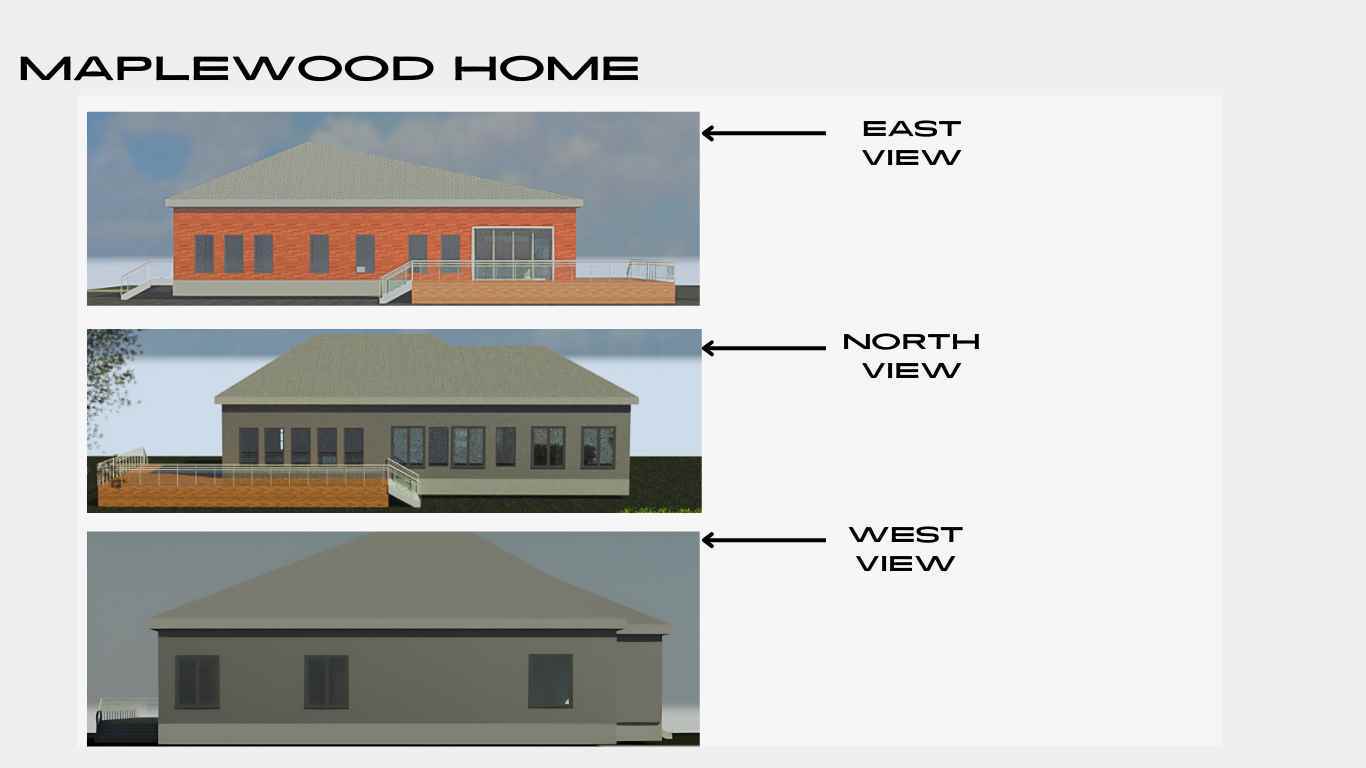 MAPLEWOOD HOME

EAST VIEW

NORTH VIEW

WEST VIEW